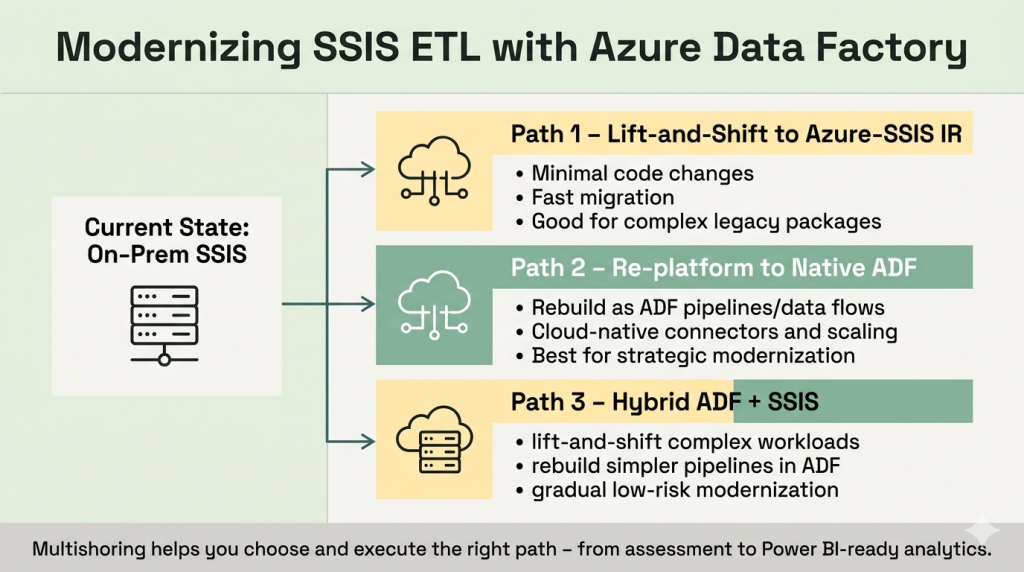 Modernizing SSIS ETL with Azure Data Factory

Current State: On-Prem SSIS

Path 1 – Lift-and-Shift to Azure-SSIS IR
• Minimal code changes
• Fast migration
• Good for complex legacy packages

Path 2 – Re-platform to Native ADF
• Rebuild as ADF pipelines/data flows
• Cloud-native connectors and scaling
• Best for strategic modernization

Path 3 – Hybrid ADF + SSIS
• lift-and-shift complex workloads
• rebuild simpler pipelines in ADF
• gradual low-risk modernization

Multishoring helps you choose and execute the right path – from assessment to Power BI-ready analytics.